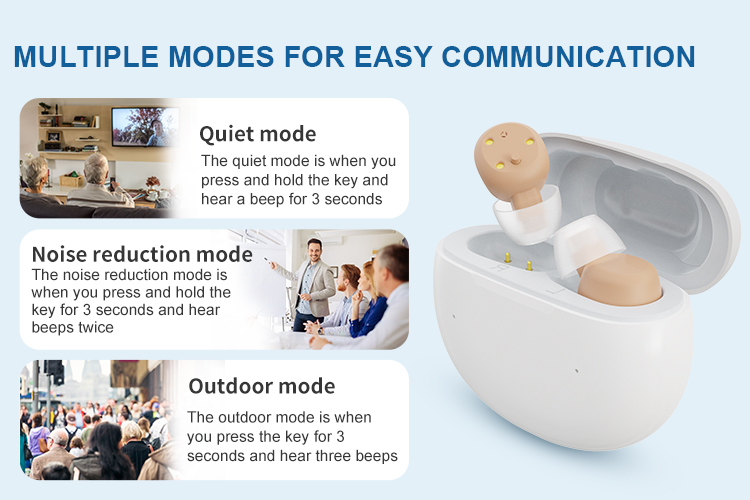 MULTIPLE MODES FOR EASY COMMUNICATION

Quiet mode
The quiet mode is when you press and hold the key and hear a beep for 3 seconds

Noise reduction mode
The noise reduction mode is when you press and hold the key for 3 seconds and hear beeps twice

Outdoor mode
The outdoor mode is when you press the key for 3 seconds and hear three beeps